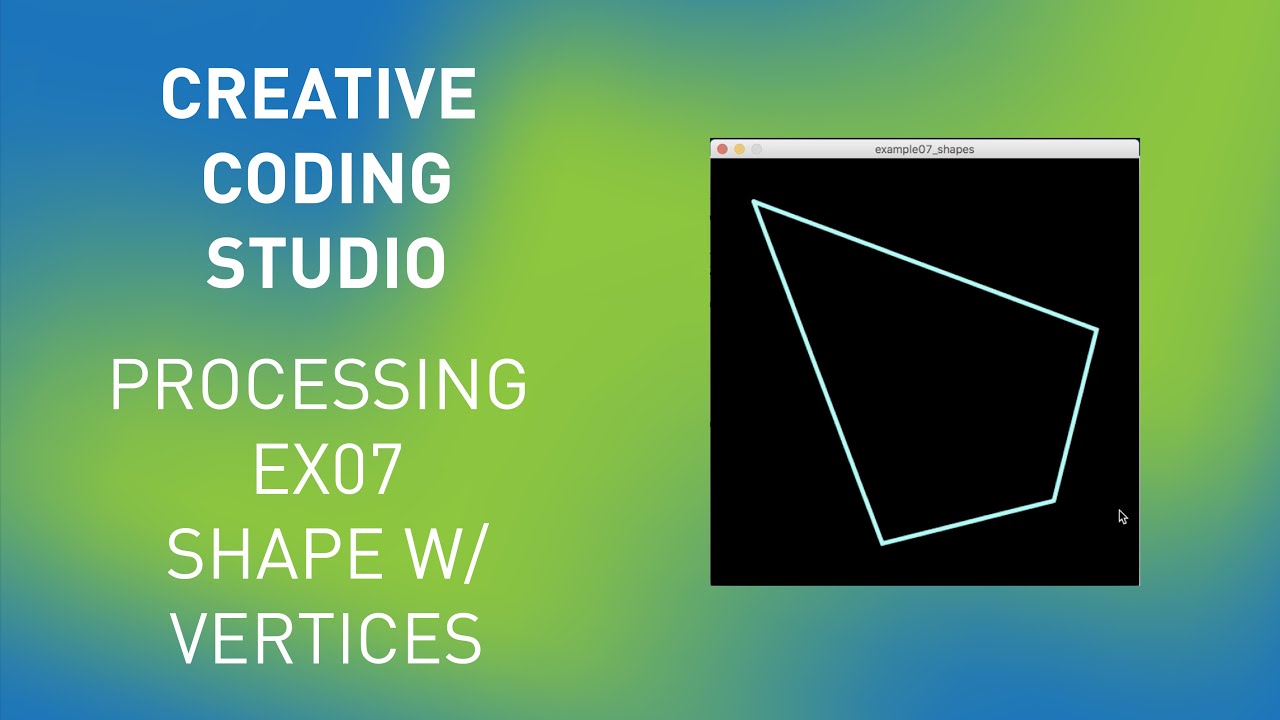 CREATIVE CODING STUDIO

PROCESSING EX07 SHAPE W/ VERTICES

example07_shapes